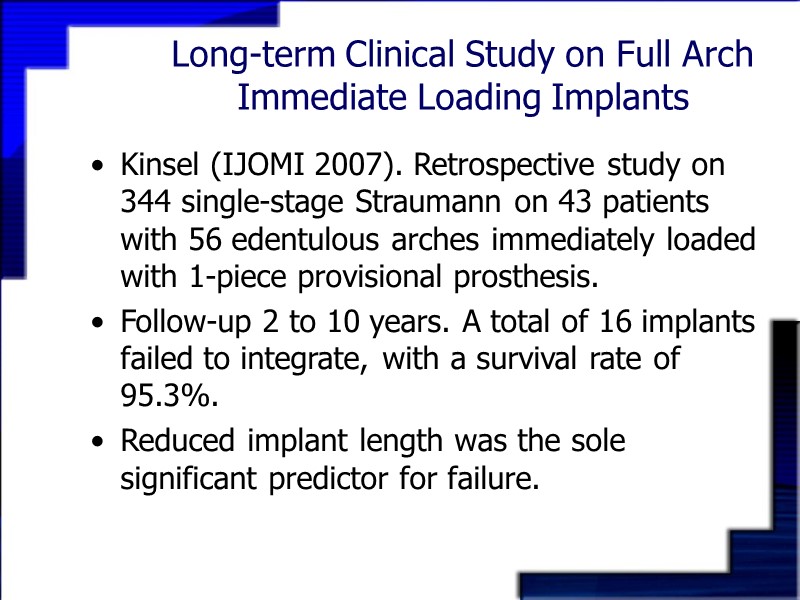 Long-term Clinical Study on Full Arch Immediate Loading Implants

• Kinsel (IJOMI 2007). Retrospective study on 344 single-stage Straumann on 43 patients with 56 edentulous arches immediately loaded with 1-piece provisional prosthesis.

• Follow-up 2 to 10 years. A total of 16 implants failed to integrate, with a survival rate of 95.3%.

• Reduced implant length was the sole significant predictor for failure.